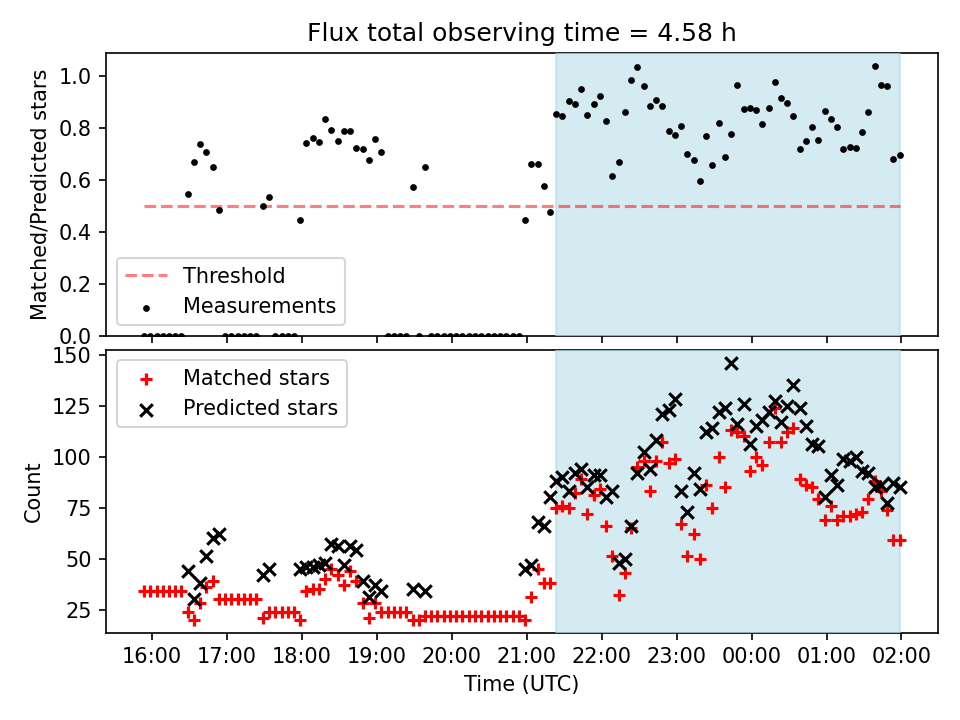 Flux total observing time = 4.58 h

Matched/Predicted stars

1.0
0.8
0.6
0.4
0.2
0.0

Threshold
Measurements

Count

150
125
100
75
50
25

Matched stars
Predicted stars

16:00 17:00 18:00 19:00 20:00 21:00 22:00 23:00 00:00 01:00 02:00

Time (UTC)